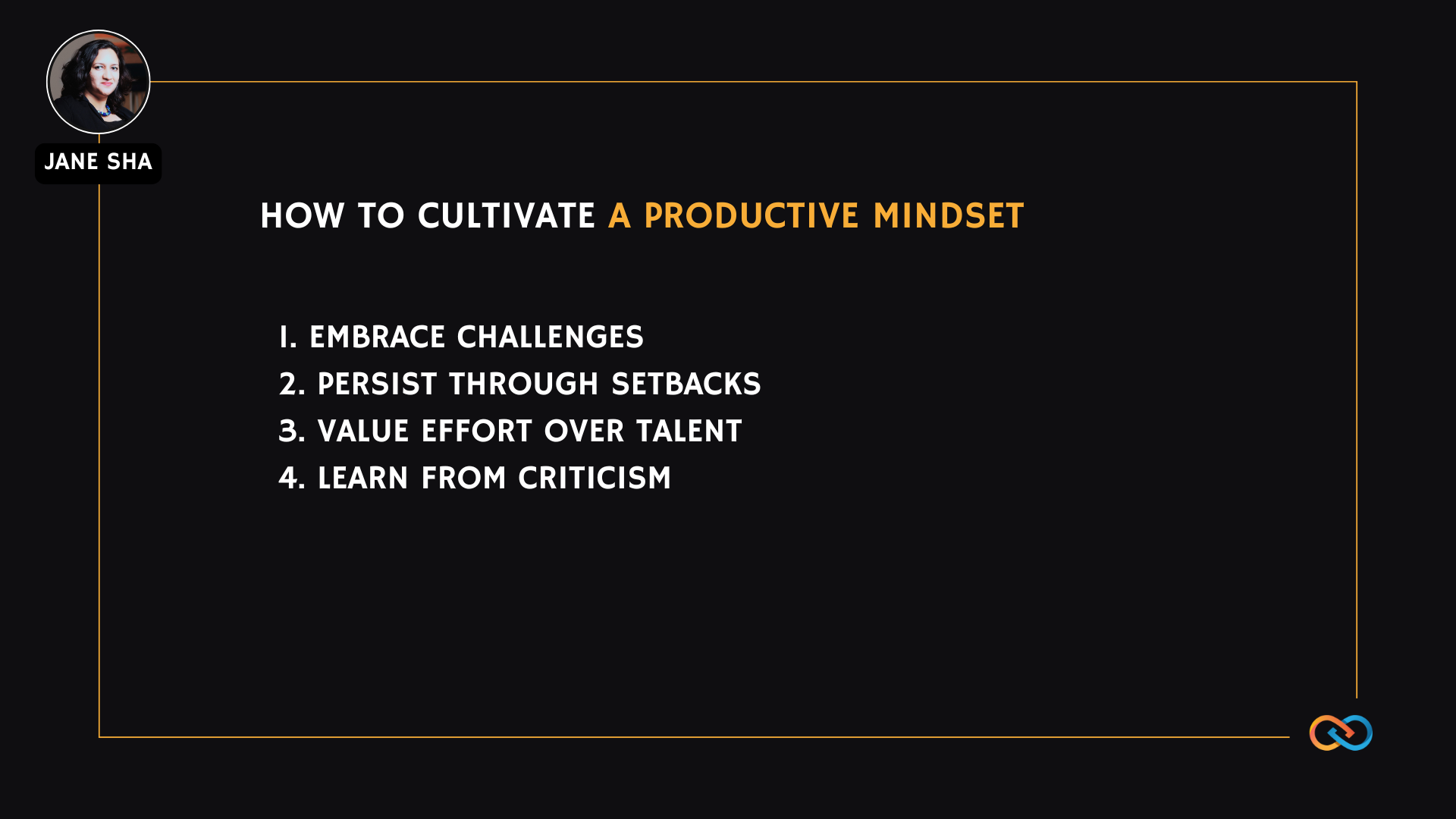 JANE SHA

HOW TO CULTIVATE A PRODUCTIVE MINDSET

1. EMBRACE CHALLENGES
2. PERSIST THROUGH SETBACKS
3. VALUE EFFORT OVER TALENT
4. LEARN FROM CRITICISM